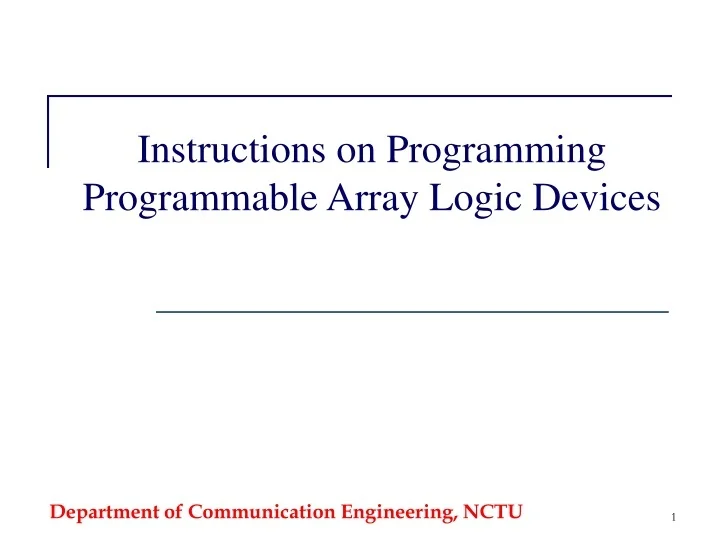 Instructions on Programming Programmable Array Logic Devices

Department of Communication Engineering, NCTU

1